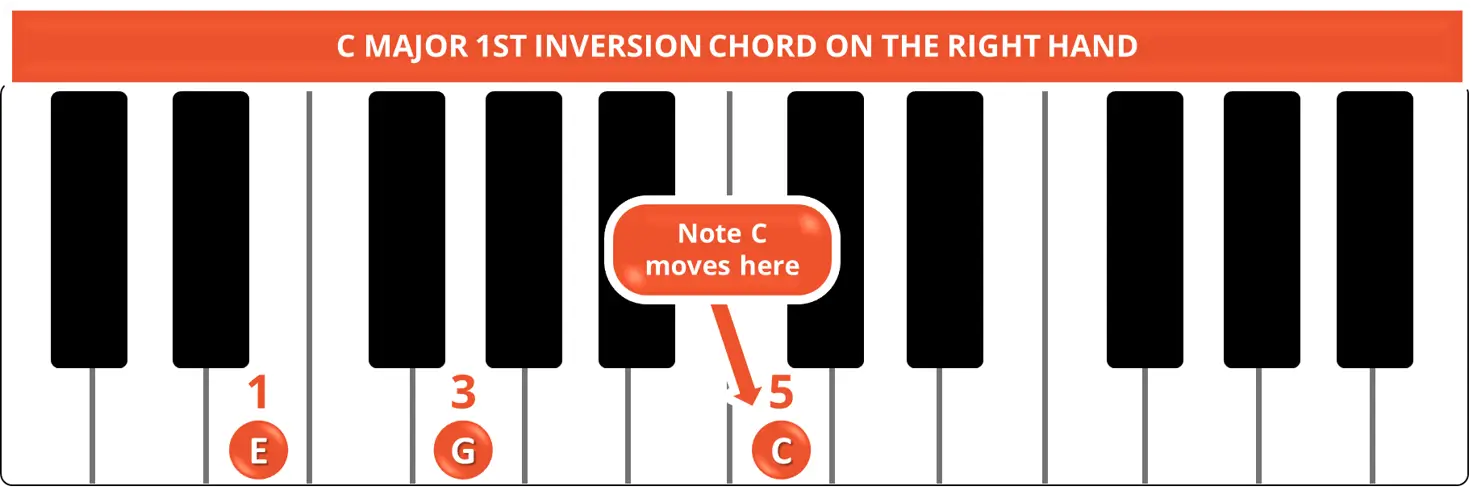 C MAJOR 1ST INVERSION CHORD ON THE RIGHT HAND

Note C moves here

1
E

3
G

5
C